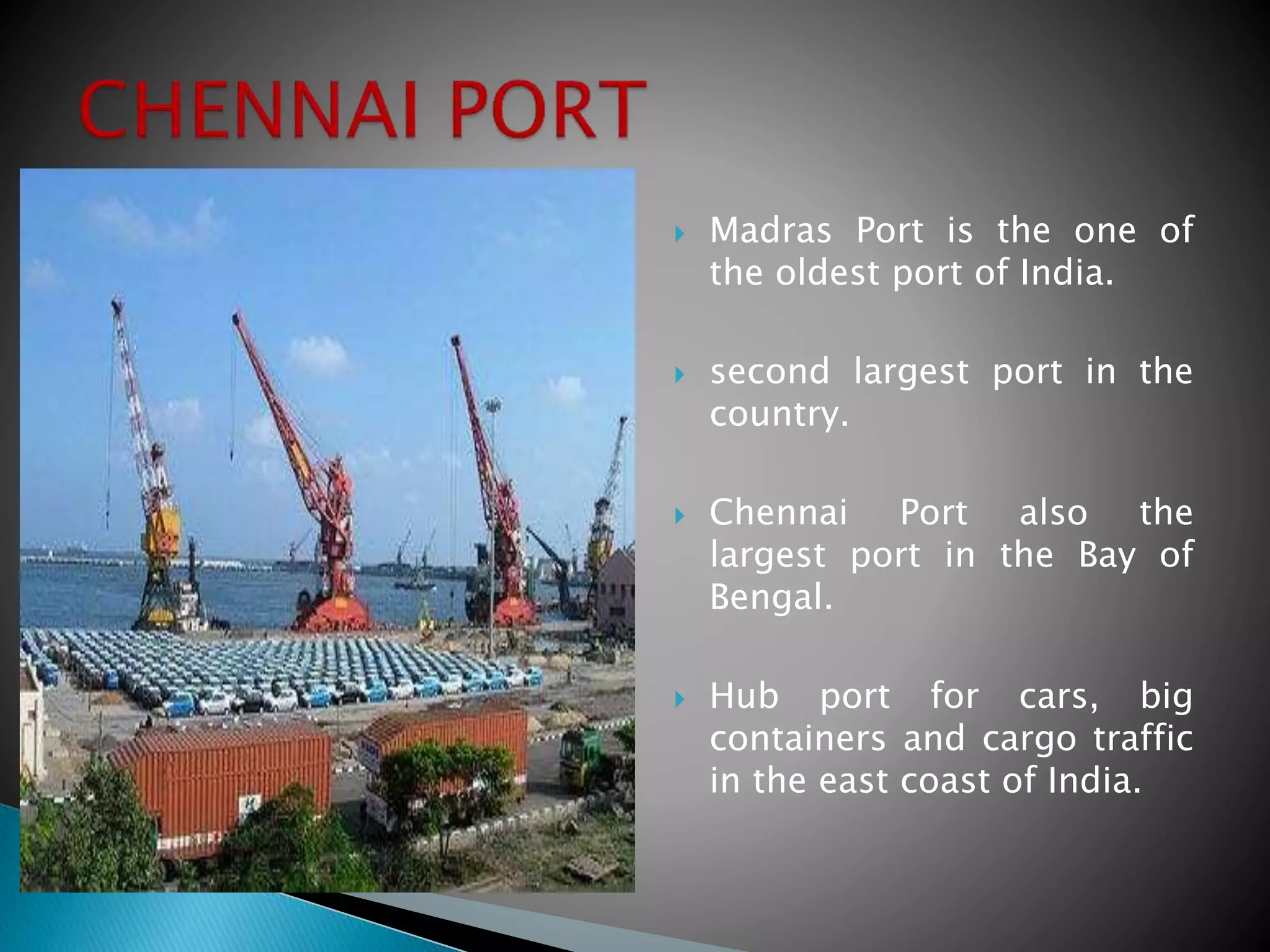 CHENNAI PORT

Madras Port is the one of the oldest port of India.

second largest port in the country.

Chennai Port also the largest port in the Bay of Bengal.

Hub port for cars, big containers and cargo traffic in the east coast of India.